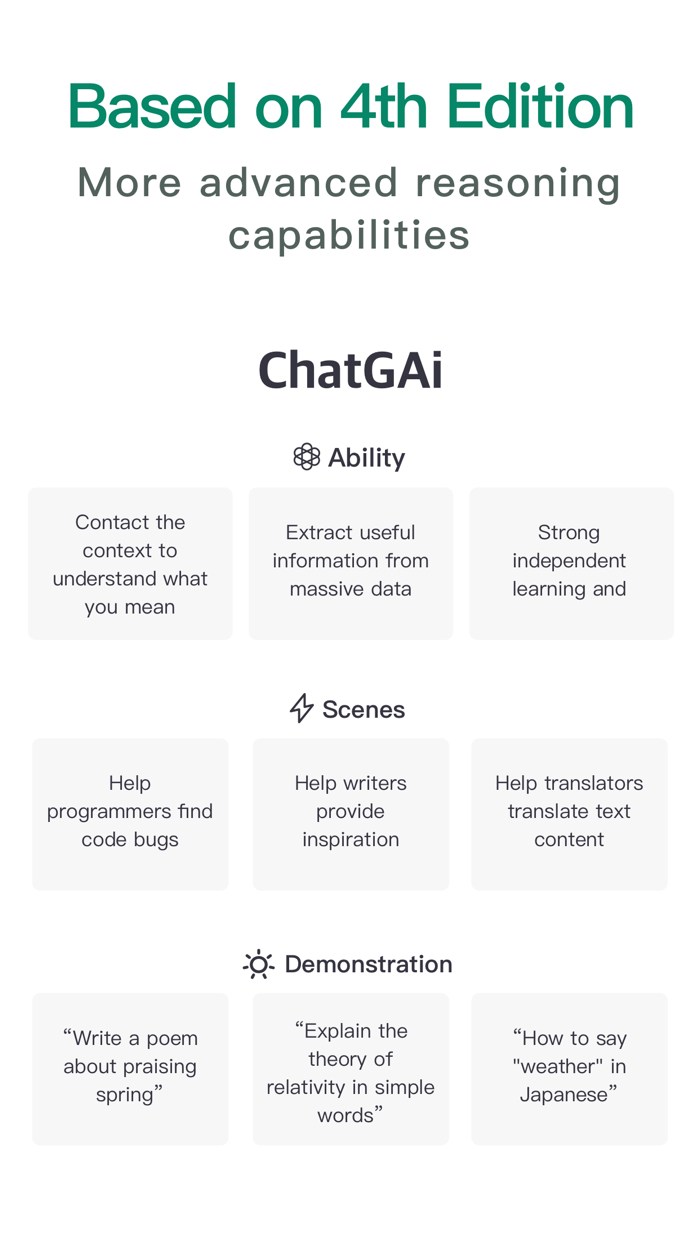 Based on 4th Edition

More advanced reasoning capabilities

ChatGAi

Ability

Contact the context to understand what you mean

Extract useful information from massive data

Strong independent learning and

Scenes

Help programmers find code bugs

Help writers provide inspiration

Help translators translate text content

Demonstration

“Write a poem about praising spring”

“Explain the theory of relativity in simple words”

“How to say "weather" in Japanese”